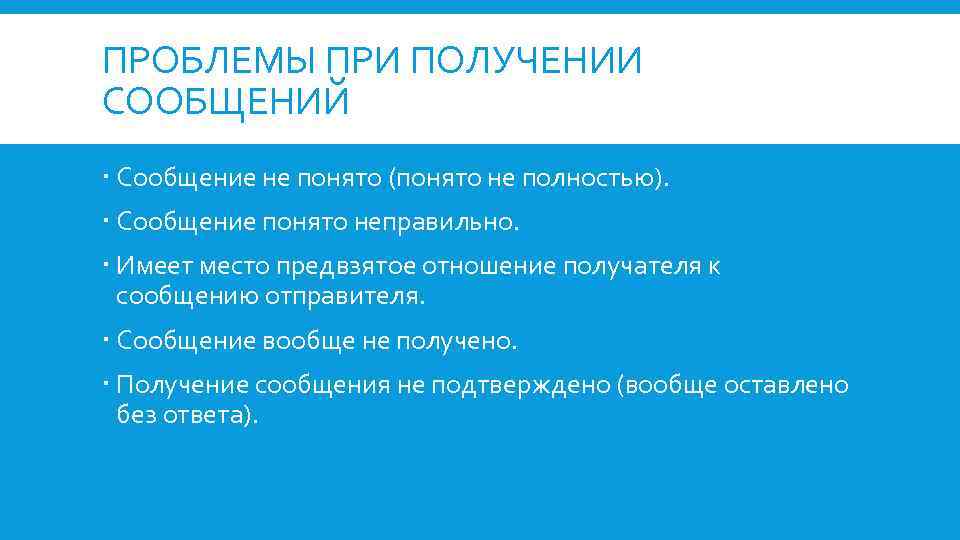 ПРОБЛЕМЫ ПРИ ПОЛУЧЕНИИ СООБЩЕНИЙ

- Сообщение не понято (понято не полностью).
- Сообщение понято неправильно.
- Имеет место предвзятое отношение получателя к сообщению отправителя.
- Сообщение вообще не получено.
- Получение сообщения не подтверждено (вообще оставлено без ответа).